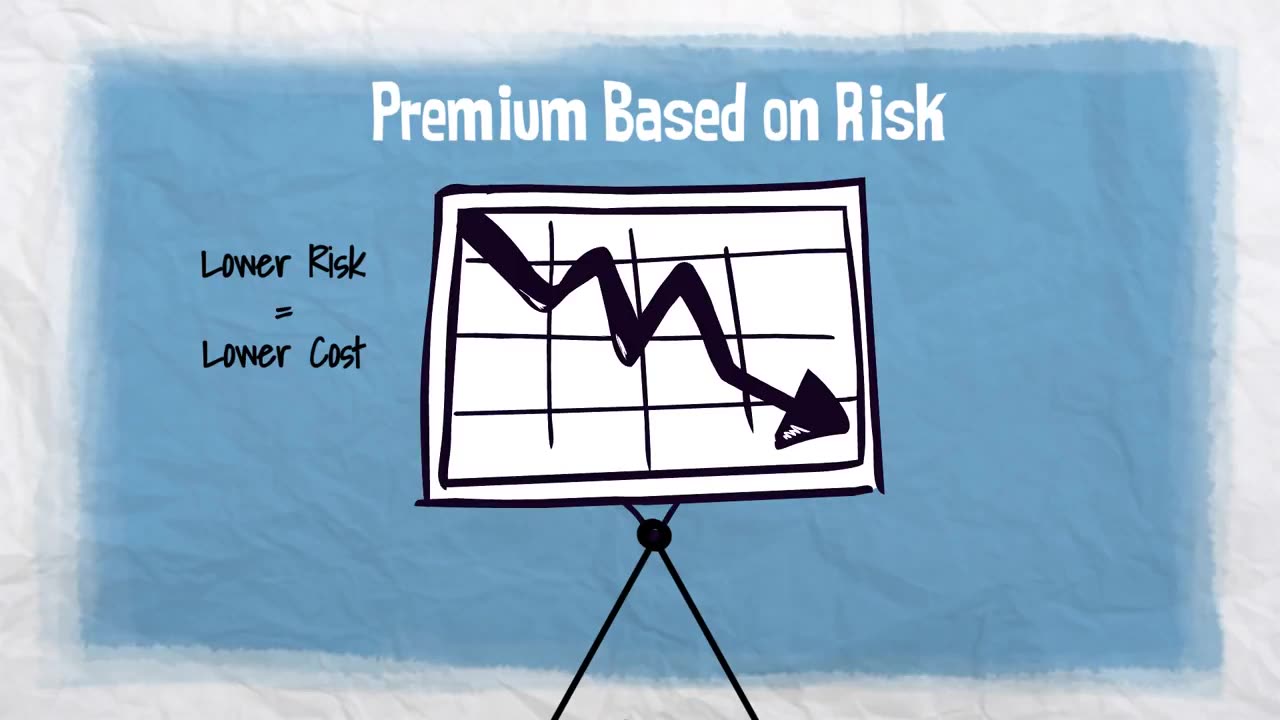 Premium Based on Risk

Lower Risk
=
Lower Cost